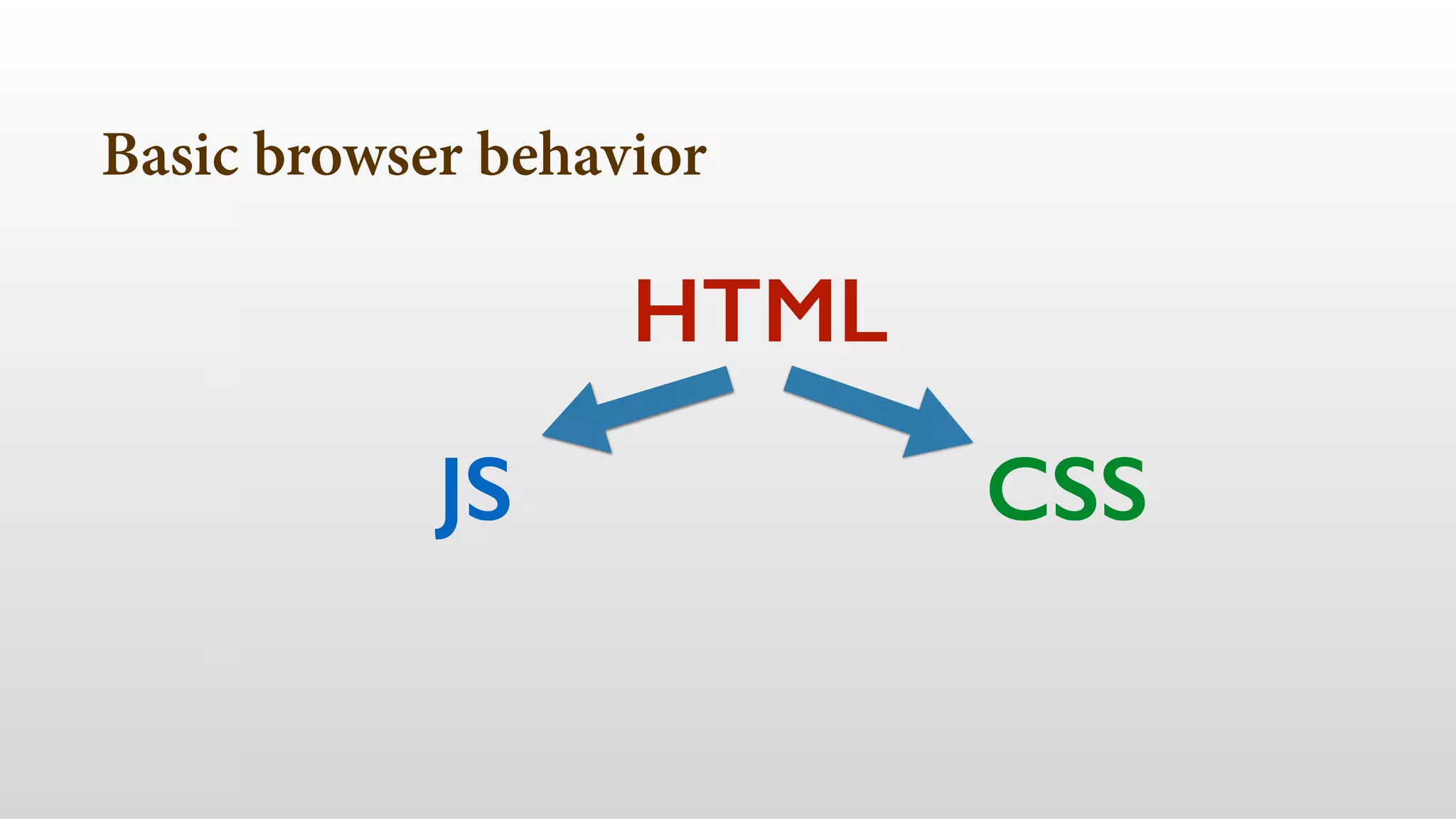 Basic browser behavior

HTML

JS

CSS